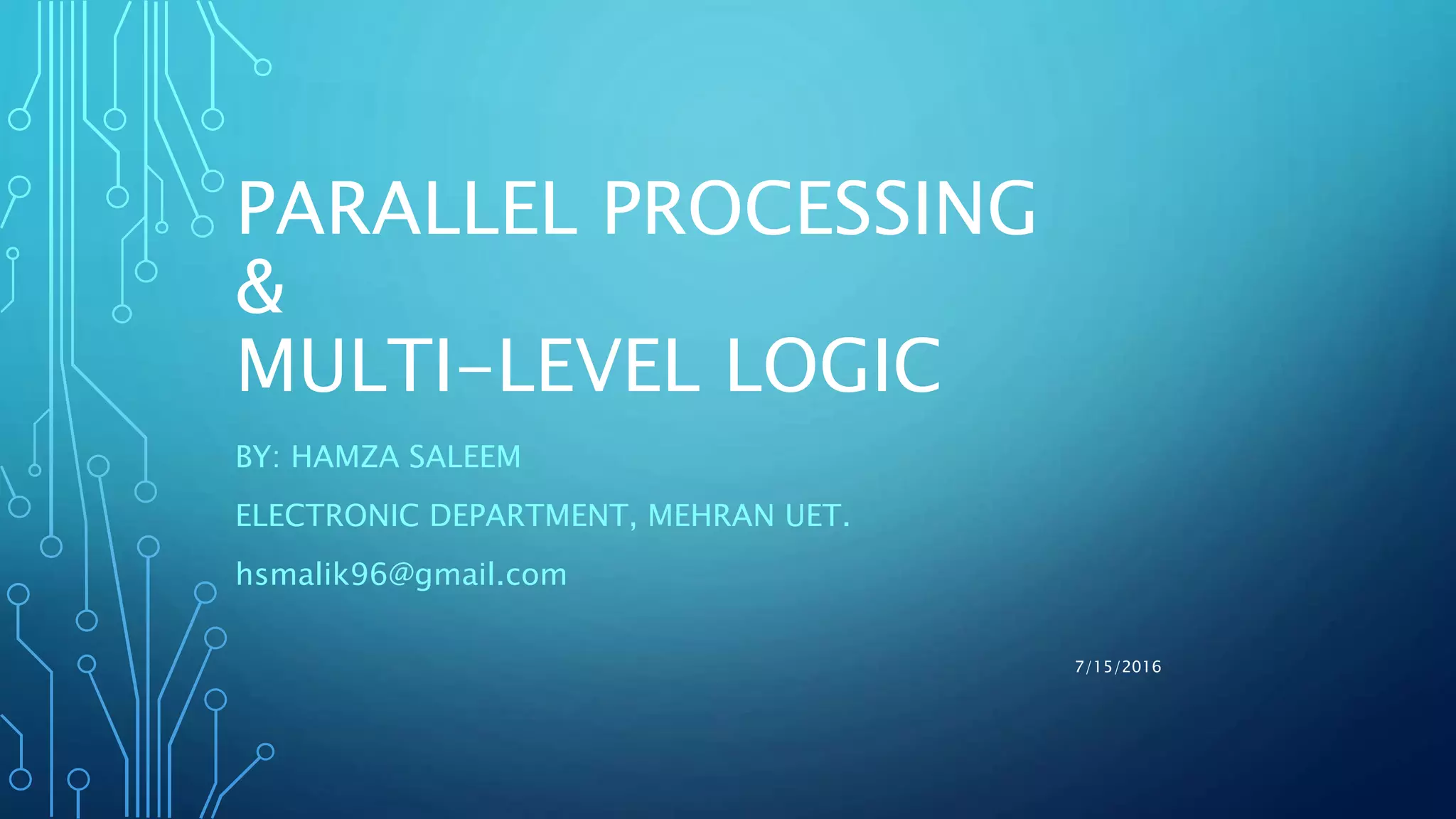 PARALLEL PROCESSING
&
MULTI-LEVEL LOGIC

BY: HAMZA SALEEM

ELECTRONIC DEPARTMENT, MEHRAN UET.

hsmalik96@gmail.com

7/15/2016